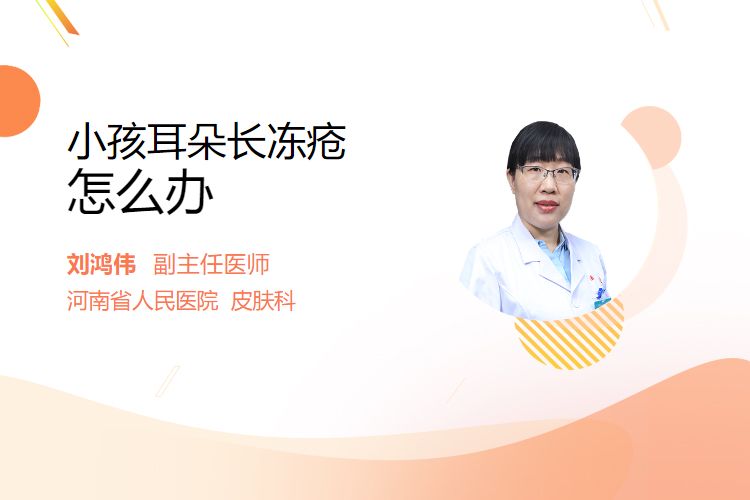 小孩耳朵长冻疮
怎么办

刘鸿伟 副主任医师
河南省人民医院 皮肤科